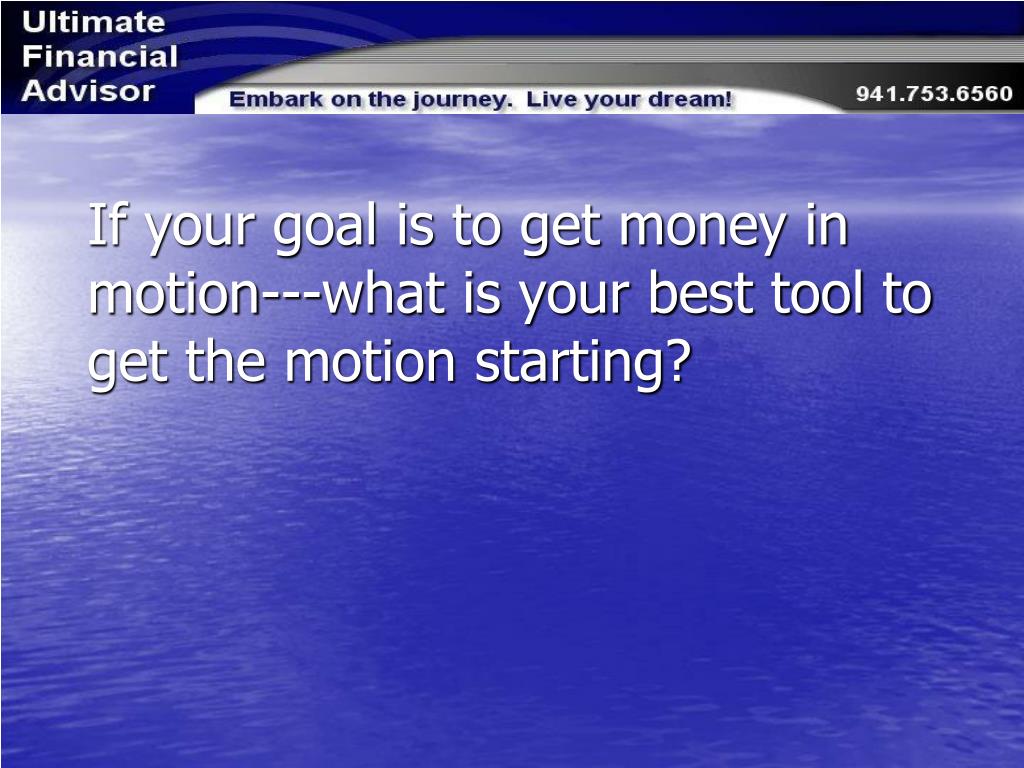 Ultimate Financial Advisor

Embark on the journey. Live your dream!

941.753.6560

If your goal is to get money in motion---what is your best tool to get the motion starting?